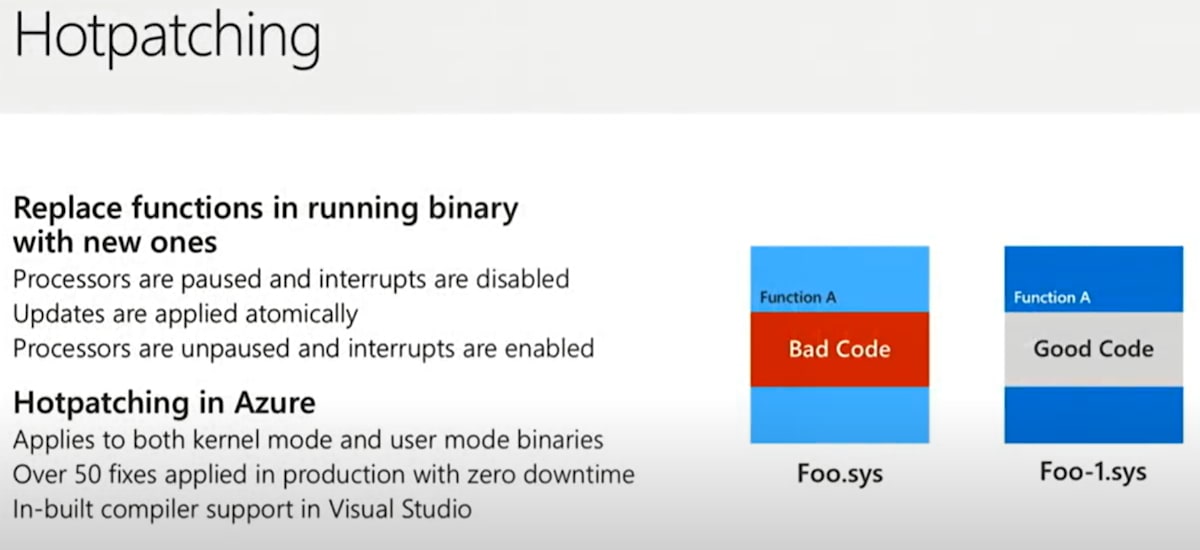 Hotpatching

Replace functions in running binary with new ones
Processors are paused and interrupts are disabled
Updates are applied atomically
Processors are unpaused and interrupts are enabled

Hotpatching in Azure
Applies to both kernel mode and user mode binaries
Over 50 fixes applied in production with zero downtime
In-built compiler support in Visual Studio

Function A
Bad Code
Foo.sys

Function A
Good Code
Foo-1.sys